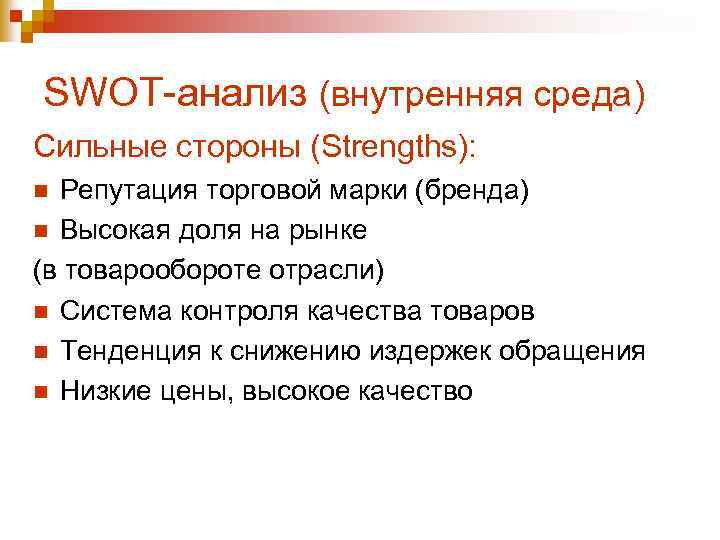 SWOT-анализ (внутренняя среда)

Сильные стороны (Strengths):

- Репутация торговой марки (бренда)
- Высокая доля на рынке

(в товарообороте отрасли)

- Система контроля качества товаров
- Тенденция к снижению издержек обращения
- Низкие цены, высокое качество